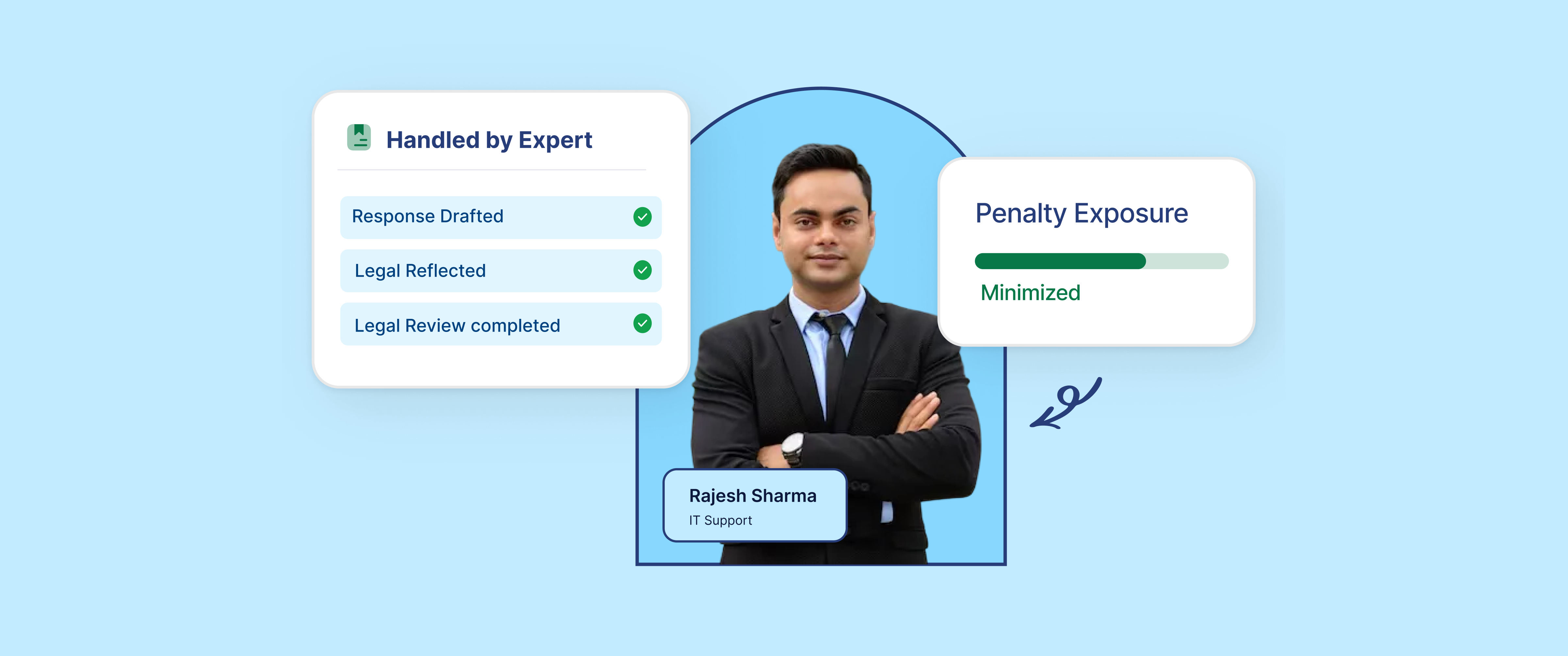 Handled by Expert

Response Drafted

Legal Reflected

Legal Review completed

Penalty Exposure

Minimized

Rajesh Sharma
IT Support